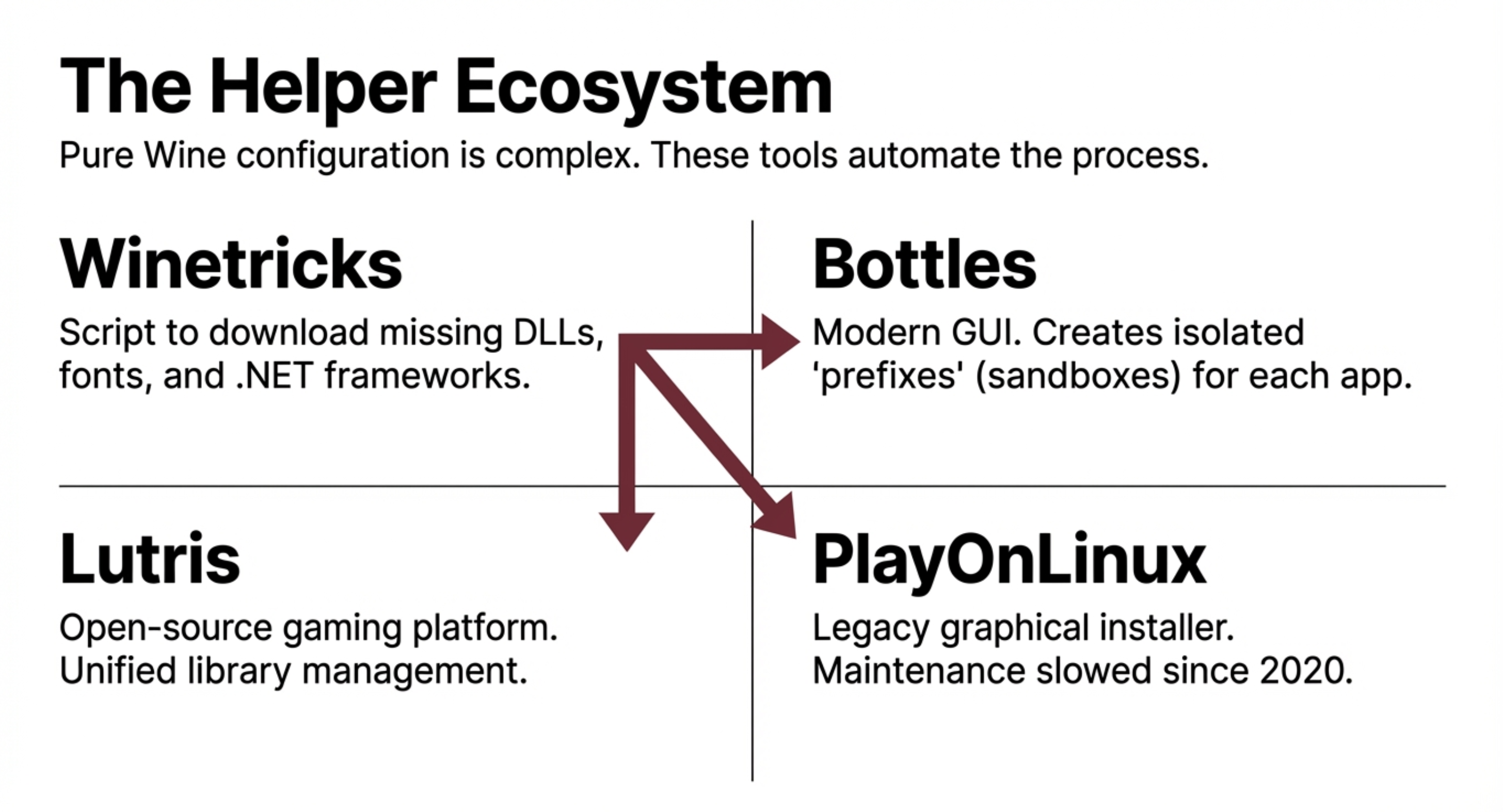 The Helper Ecosystem

Pure Wine configuration is complex. These tools automate the process.

Winetricks

Script to download missing DLLs, fonts, and .NET frameworks.

Bottles

Modern GUI. Creates isolated 'prefixes' (sandboxes) for each app.

Lutris

Open-source gaming platform. Unified library management.

PlayOnLinux

Legacy graphical installer. Maintenance slowed since 2020.